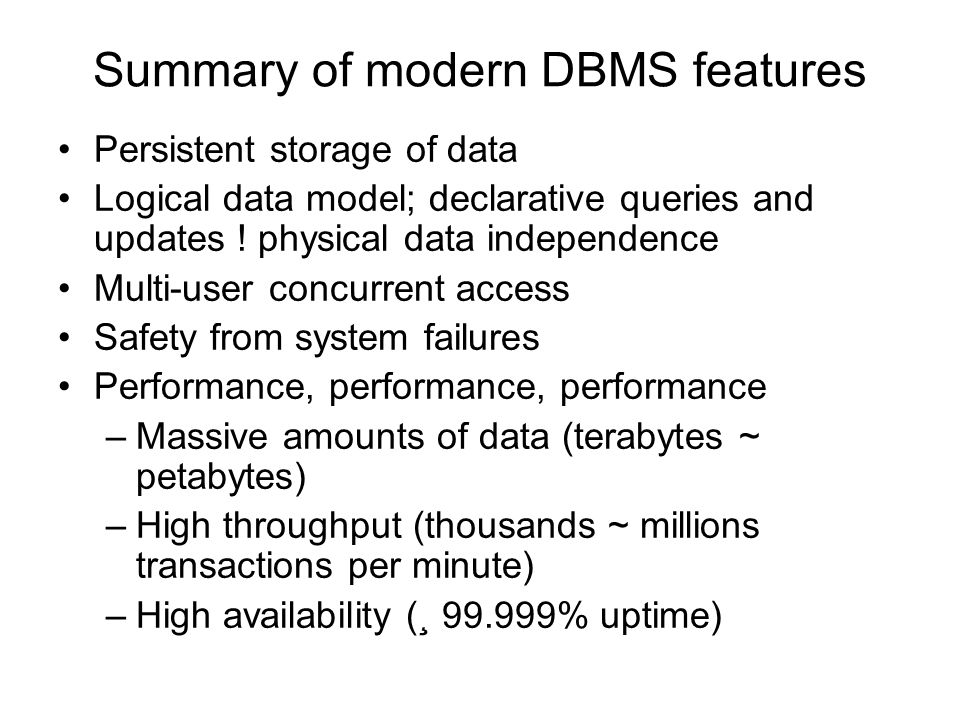 Summary of modern DBMS features

• Persistent storage of data
• Logical data model; declarative queries and updates ! physical data independence
• Multi-user concurrent access
• Safety from system failures
• Performance, performance, performance
 – Massive amounts of data (terabytes ~ petabytes)
 – High throughput (thousands ~ millions transactions per minute)
 – High availability (¸ 99.999% uptime)